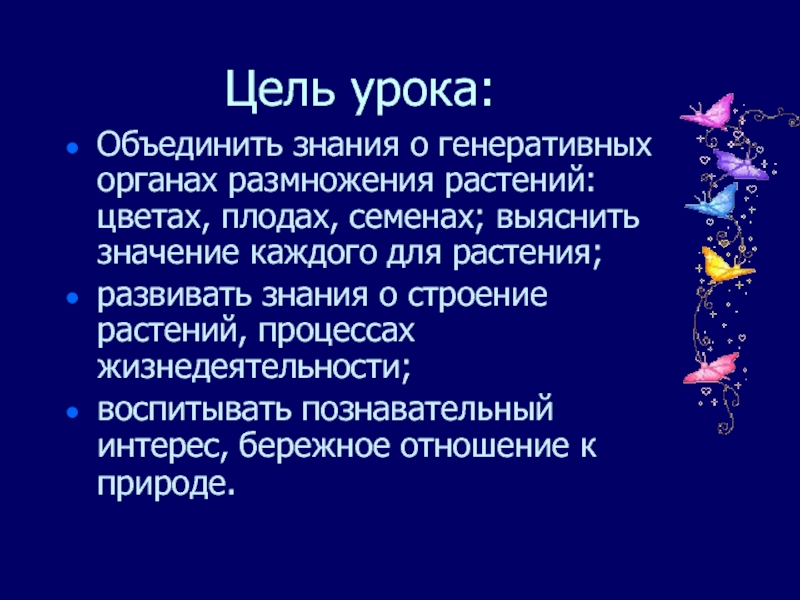 Цель урока:

- Объединить знания о генеративных органах размножения растений: цветах, плодах, семенах; выяснить значение каждого для растения;
- развивать знания о строение растений, процессах жизнедеятельности;
- воспитывать познавательный интерес, бережное отношение к природе.